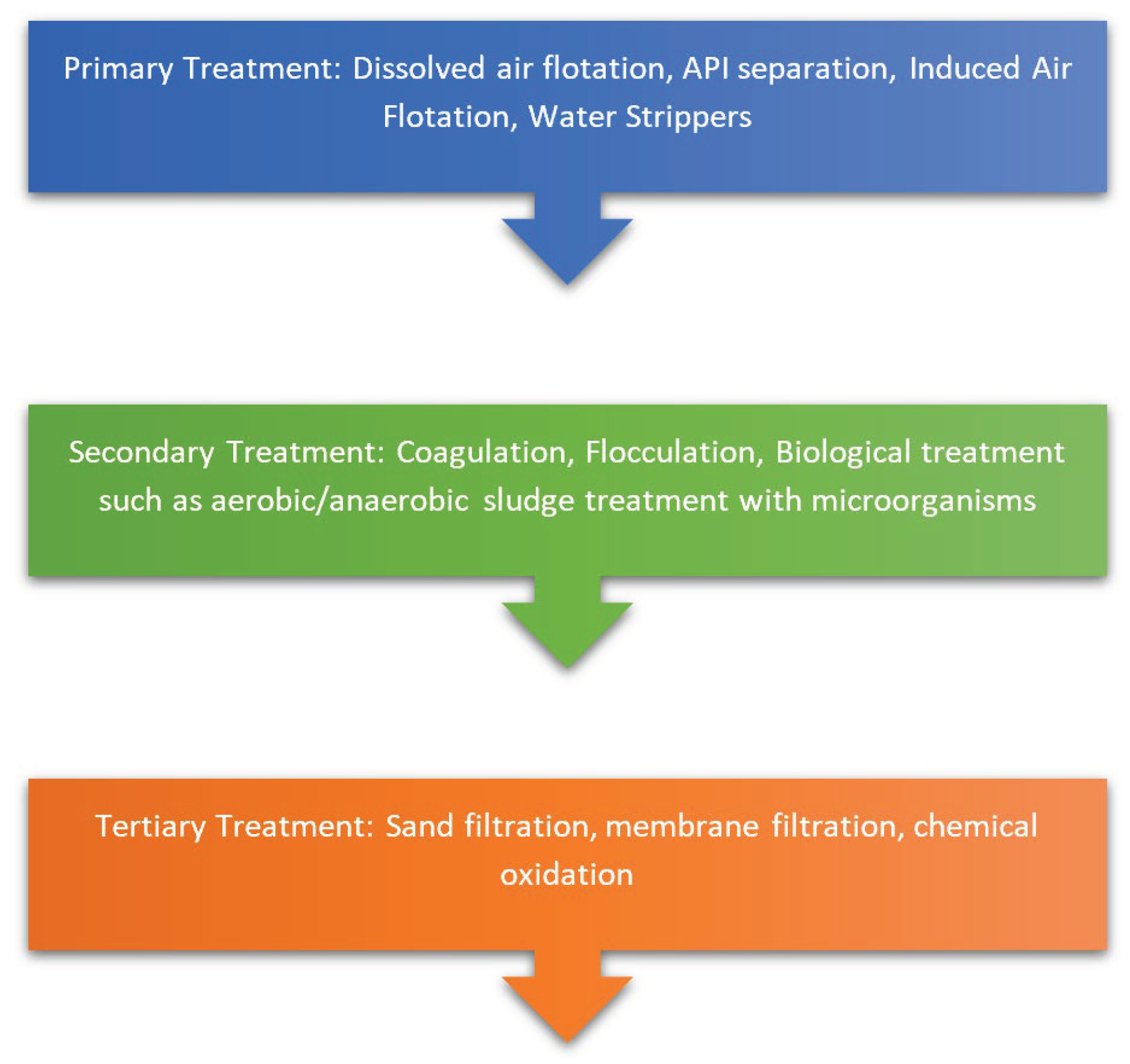 Primary Treatment: Dissolved air flotation, API separation, Induced Air Flotation, Water Strippers

Secondary Treatment: Coagulation, Flocculation, Biological treatment such as aerobic/anaerobic sludge treatment with microorganisms

Tertiary Treatment: Sand filtration, membrane filtration, chemical oxidation